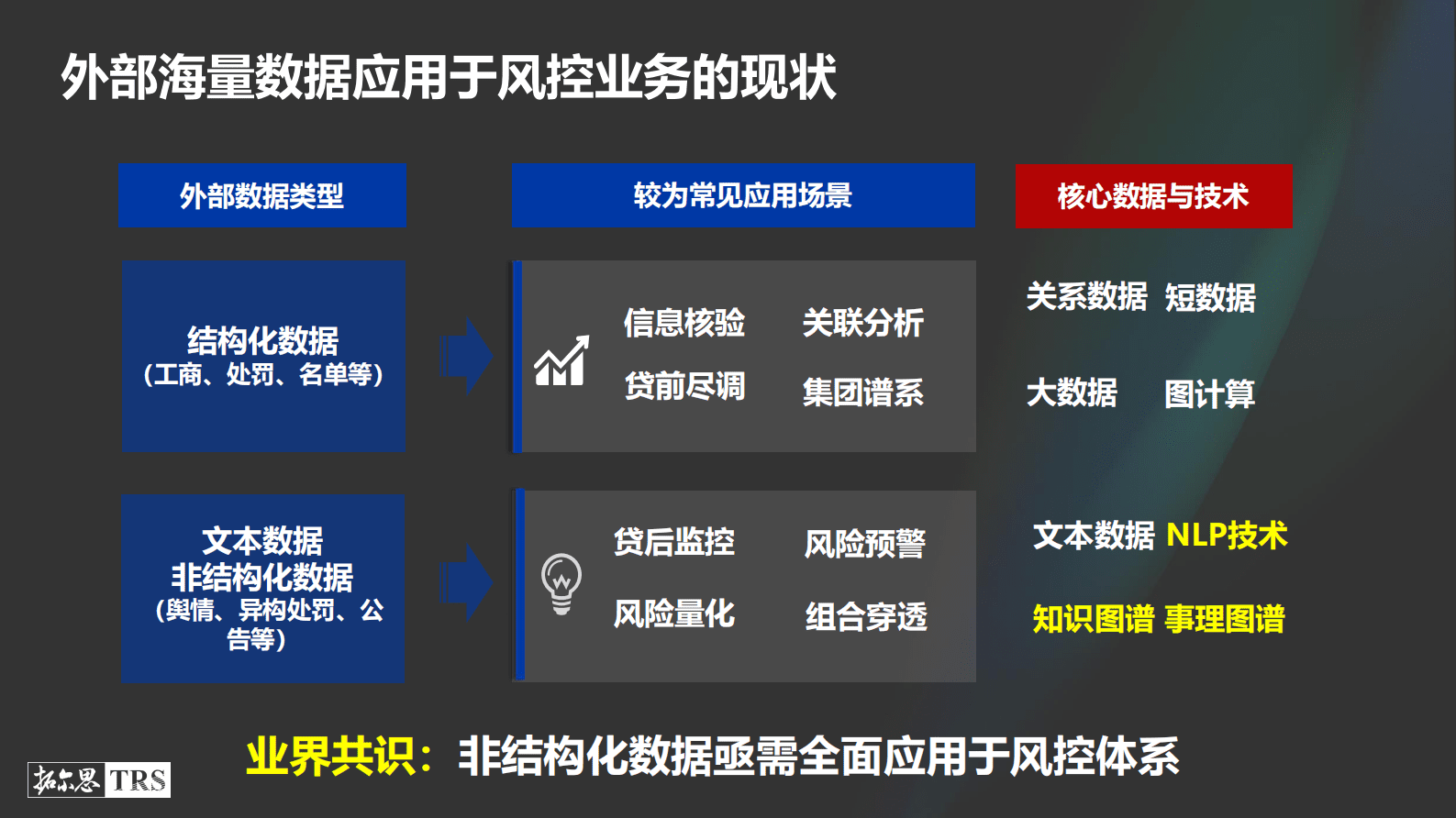 外部海量数据应用于风控业务的现状

外部数据类型

较为常见应用场景

核心数据与技术

结构化数据
（工商、处罚、名单等）

信息核验 关联分析
贷前尽调 集团谱系

关系数据 短数据
大数据 图计算

文本数据
非结构化数据
（舆情、异构处罚、公告等）

贷后监控 风险预警
风险量化 组合穿透

文本数据 NLP技术
知识图谱 事理图谱

业界共识：非结构化数据亟需全面应用于风控体系

拓尔思 TRS